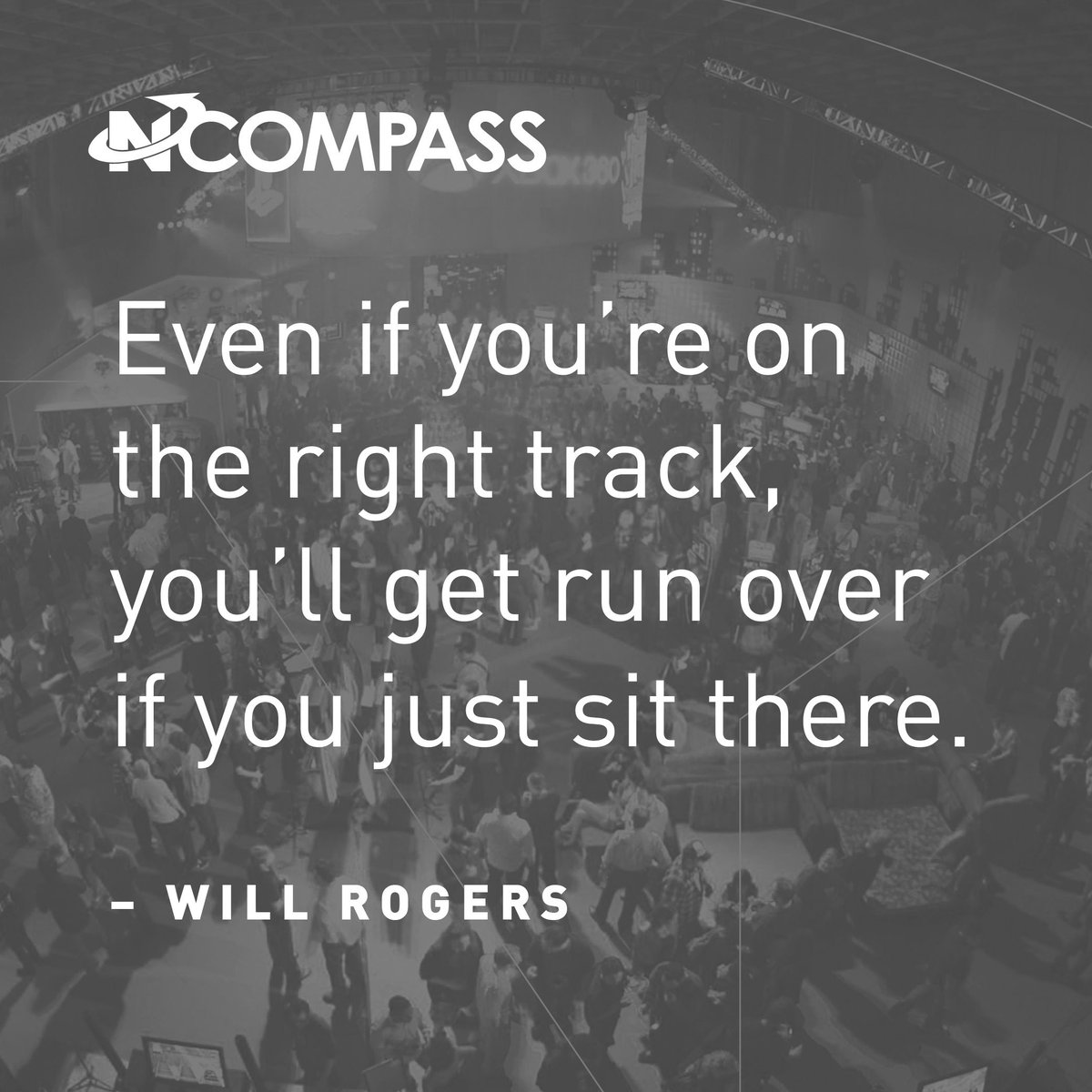 NCOMPASS

Even if you're on the right track, you'll get run over if you just sit there.

– WILL ROGERS